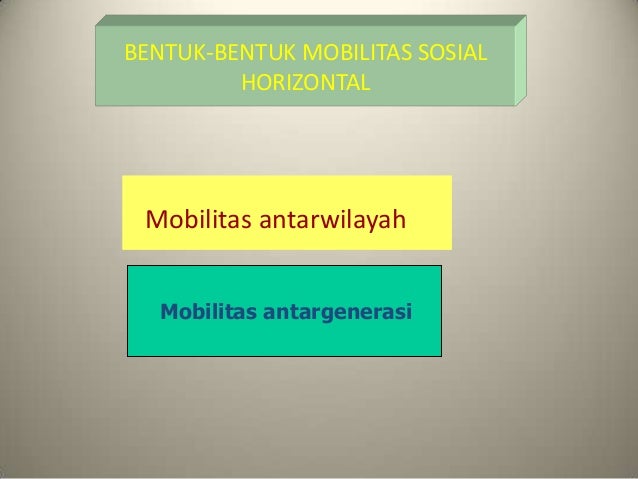 BENTUK-BENTUK MOBILITAS SOSIAL HORIZONTAL

Mobilitas antarwilayah

Mobilitas antargenerasi